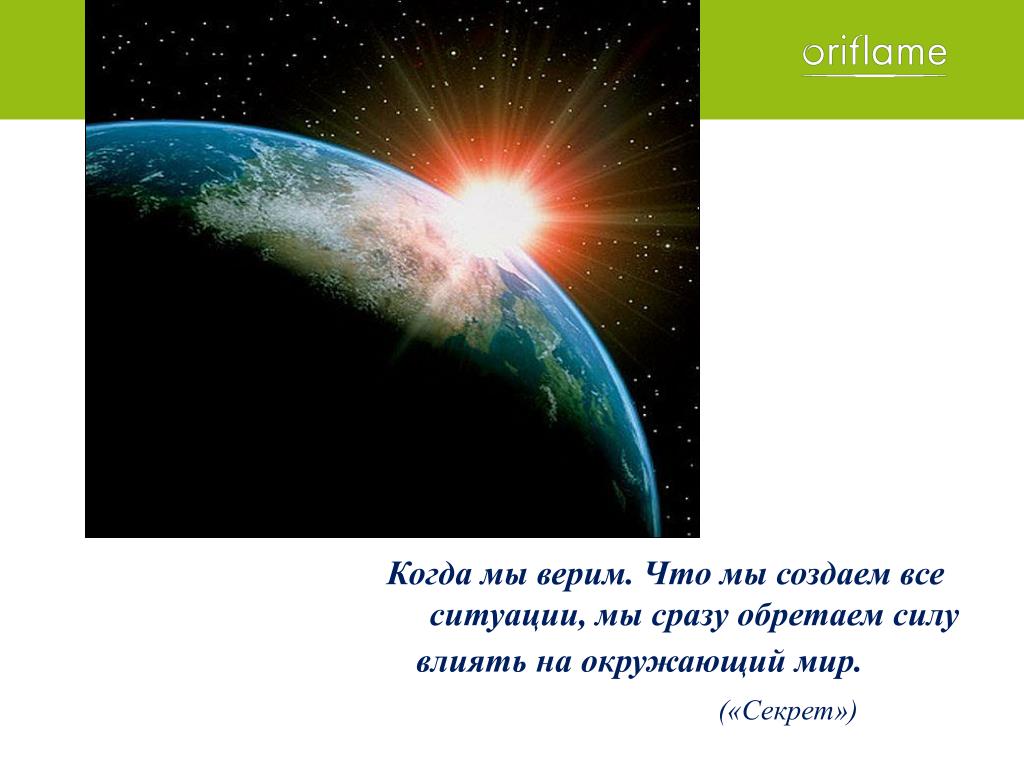 oriflame

Когда мы верим. Что мы создаем все ситуации, мы сразу обретаем силу влиять на окружающий мир.

(«Секрет»)